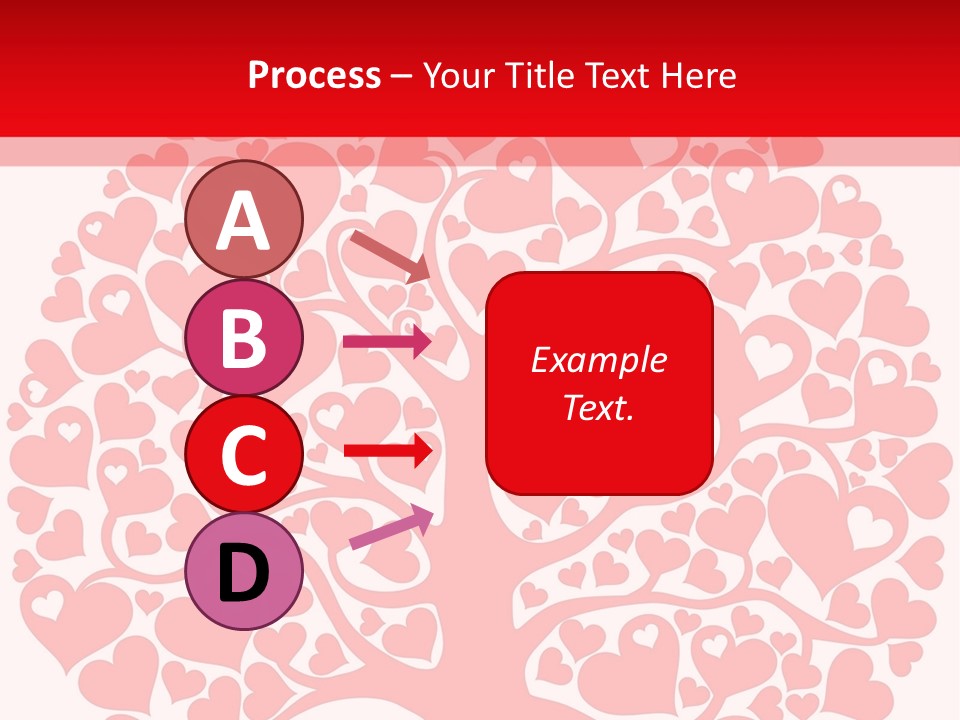 Process – Your Title Text Here

A

B

C

D

Example Text.